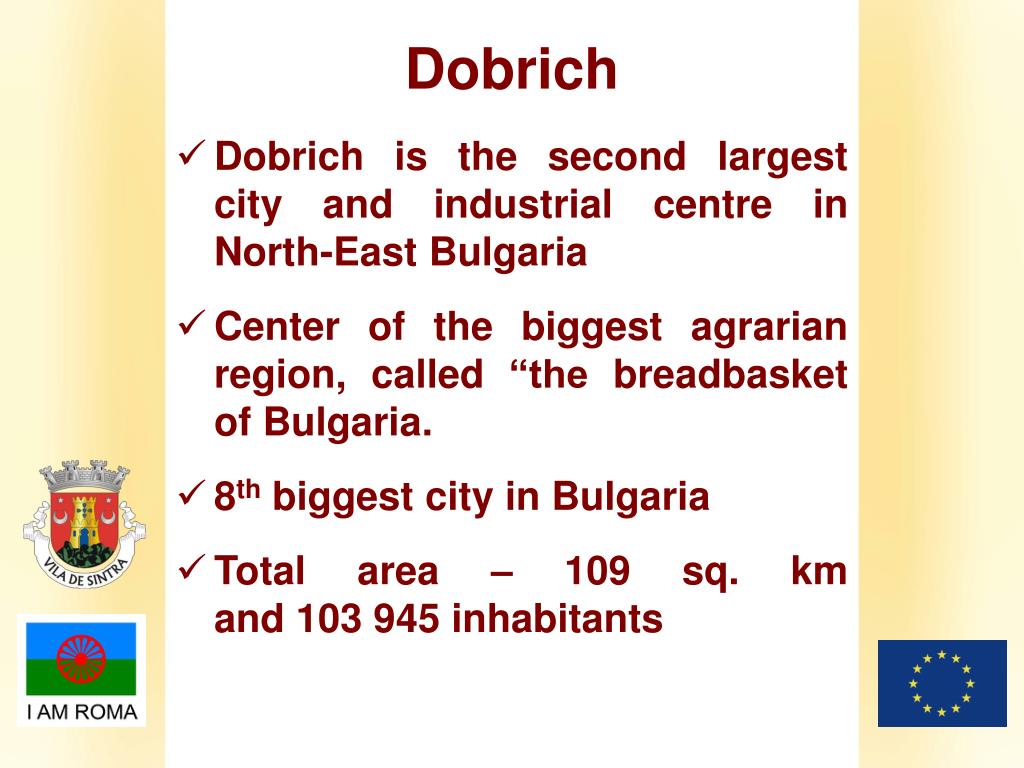 Dobrich

✓ Dobrich is the second largest city and industrial centre in North-East Bulgaria

✓ Center of the biggest agrarian region, called “the breadbasket of Bulgaria.

✓ $8^{th}$ biggest city in Bulgaria

✓ Total area – 109 sq. km and 103 945 inhabitants

VILA DE SINTRA

I AM ROMA